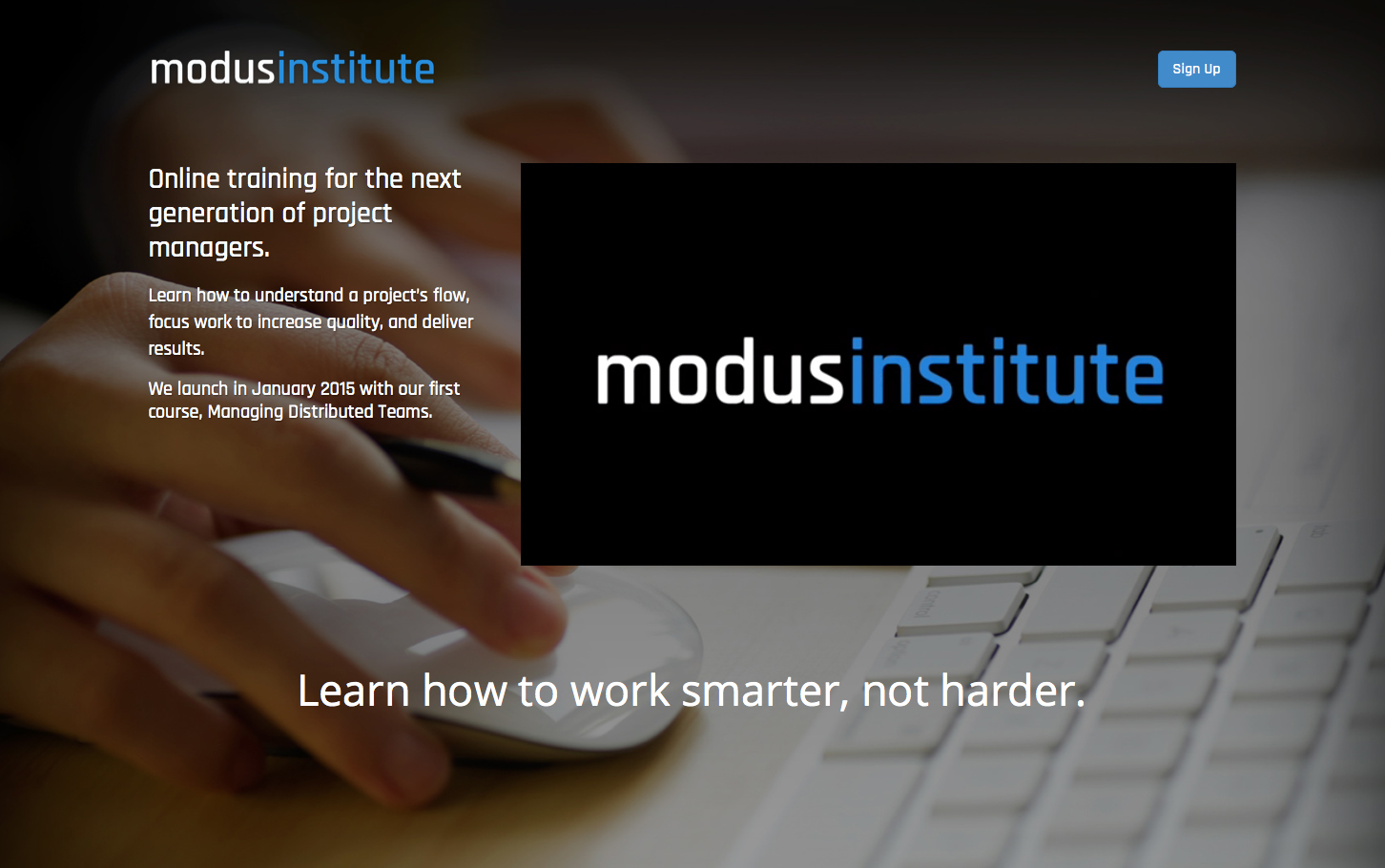 modusinstitute

Sign Up

Online training for the next generation of project managers.

Learn how to understand a project's flow, focus work to increase quality, and deliver results.

We launch in January 2015 with our first course, Managing Distributed Teams.

modusinstitute

Learn how to work smarter, not harder.